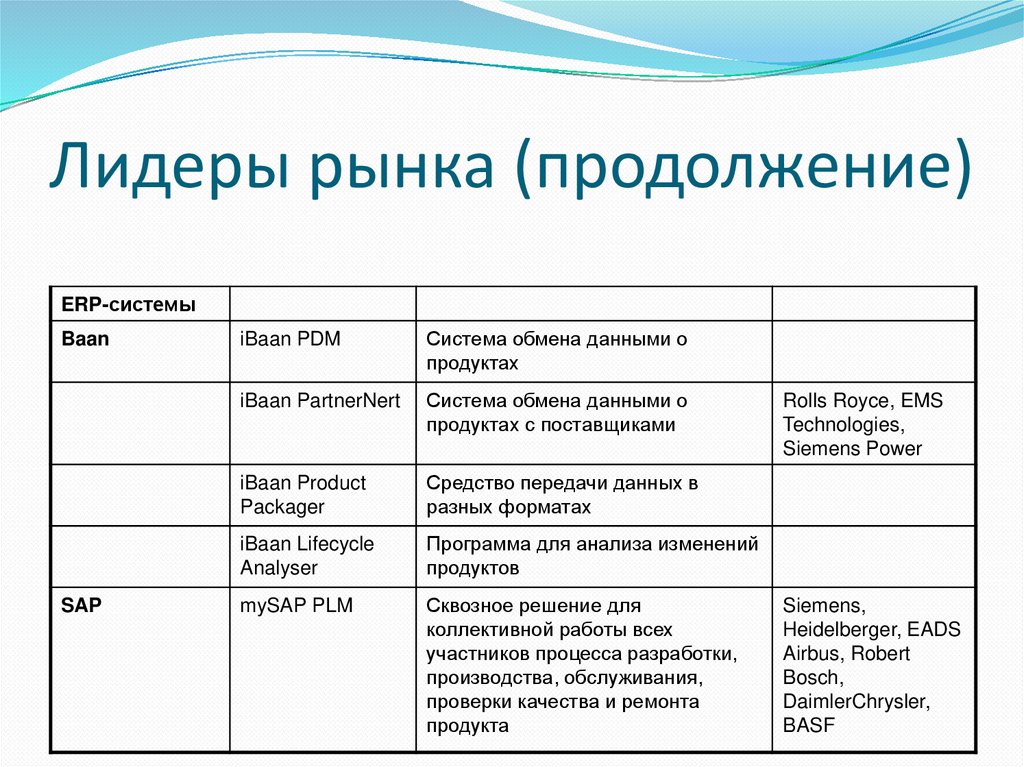 Лидеры рынка (продолжение)

| ERP-системы | | | |
|---|---|---|---|
| Baan | iBaan PDM | Система обмена данными о продуктах | |
| | iBaan PartnerNert | Система обмена данными о продуктах с поставщиками | Rolls Royce, EMS Technologies, Siemens Power |
| | iBaan Product Packager | Средство передачи данных в разных форматах | |
| | iBaan Lifecycle Analyser | Программа для анализа изменений продуктов | |
| SAP | mySAP PLM | Сквозное решение для коллективной работы всех участников процесса разработки, производства, обслуживания, проверки качества и ремонта продукта | Siemens, Heidelberger, EADS Airbus, Robert Bosch, DaimlerChrysler, BASF |